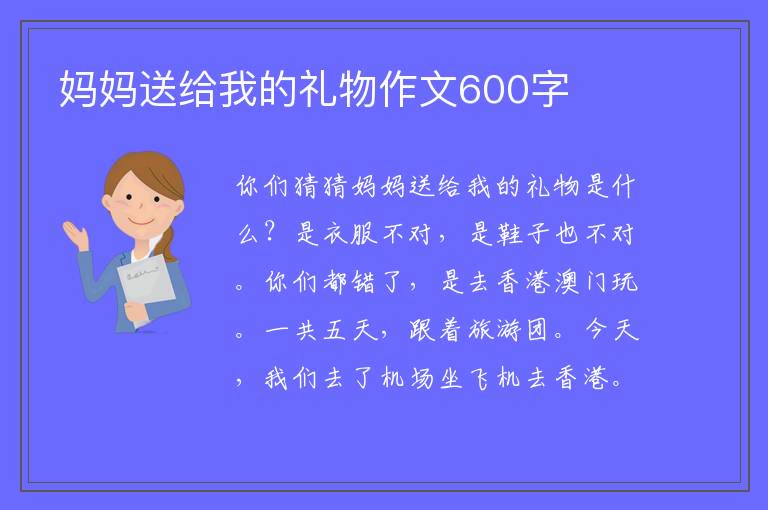 妈妈送给我的礼物作文600字

你们猜猜妈妈送给我的礼物是什么？是衣服不对，是鞋子也不对。你们都错了，是去香港澳门玩。一共五天，跟着旅游团。今天，我们去了机场坐飞机去香港。